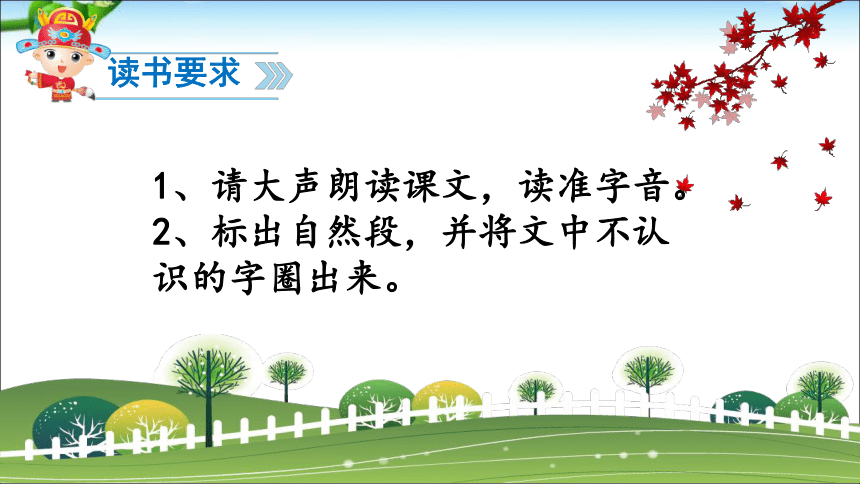 读书要求

1、请大声朗读课文，读准字音。
2、标出自然段，并将文中不认识的字圈出来。